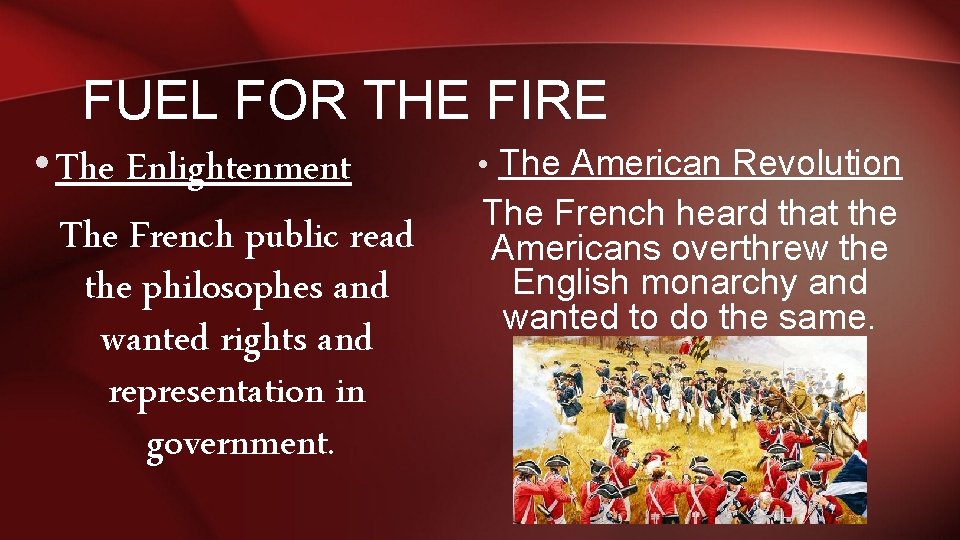 FUEL FOR THE FIRE

• The Enlightenment

The French public read the philosophes and wanted rights and representation in government.

• The American Revolution

The French heard that the Americans overthrew the English monarchy and wanted to do the same.